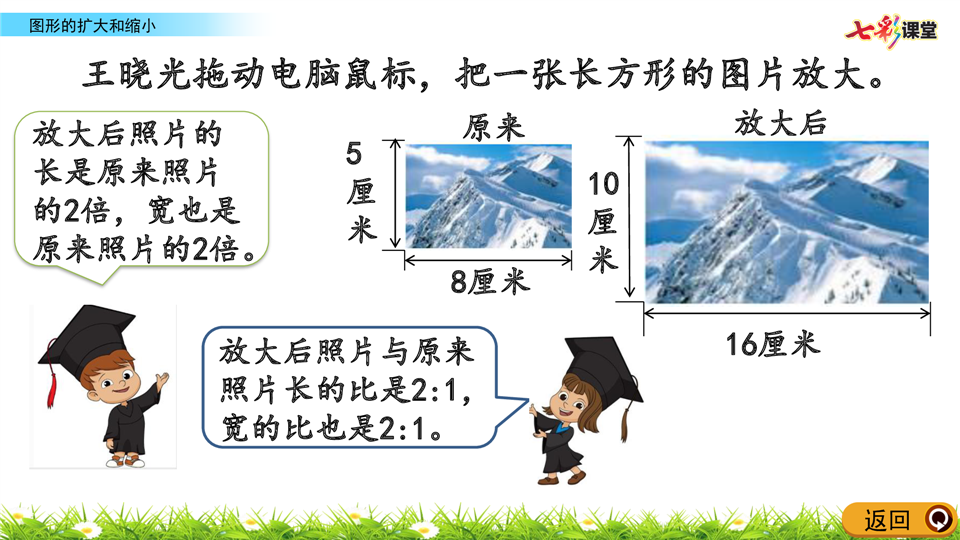 图形的扩大和缩小

七彩课堂

王晓光拖动电脑鼠标，把一张长方形的图片放大。

放大后照片的长是原来照片的2倍，宽也是原来照片的2倍。

原来

5厘米

8厘米

放大后

10厘米

16厘米

放大后照片与原来照片长的比是2:1，宽的比也是2:1。

返回